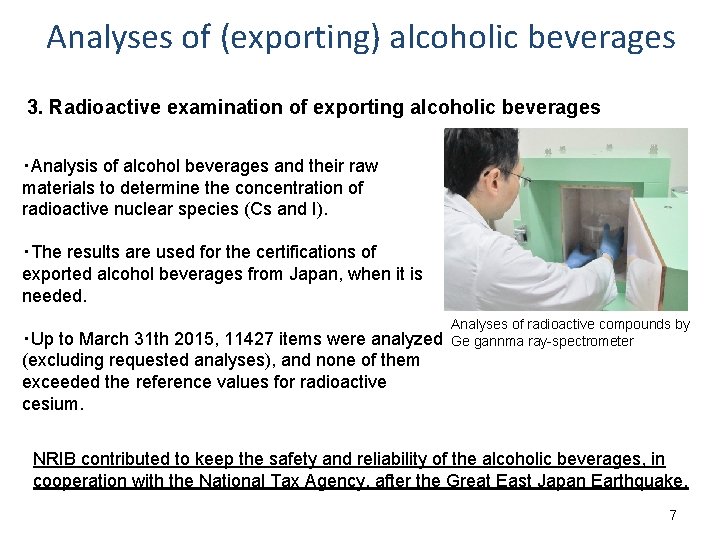 Analyses of (exporting) alcoholic beverages

3. Radioactive examination of exporting alcoholic beverages

・Analysis of alcohol beverages and their raw materials to determine the concentration of radioactive nuclear species (Cs and I).

・The results are used for the certifications of exported alcohol beverages from Japan, when it is needed.

・Up to March 31th 2015, 11427 items were analyzed (excluding requested analyses), and none of them exceeded the reference values for radioactive cesium.

Analyses of radioactive compounds by Ge gannma ray-spectrometer

NRIB contributed to keep the safety and reliability of the alcoholic beverages, in cooperation with the National Tax Agency, after the Great East Japan Earthquake.

7